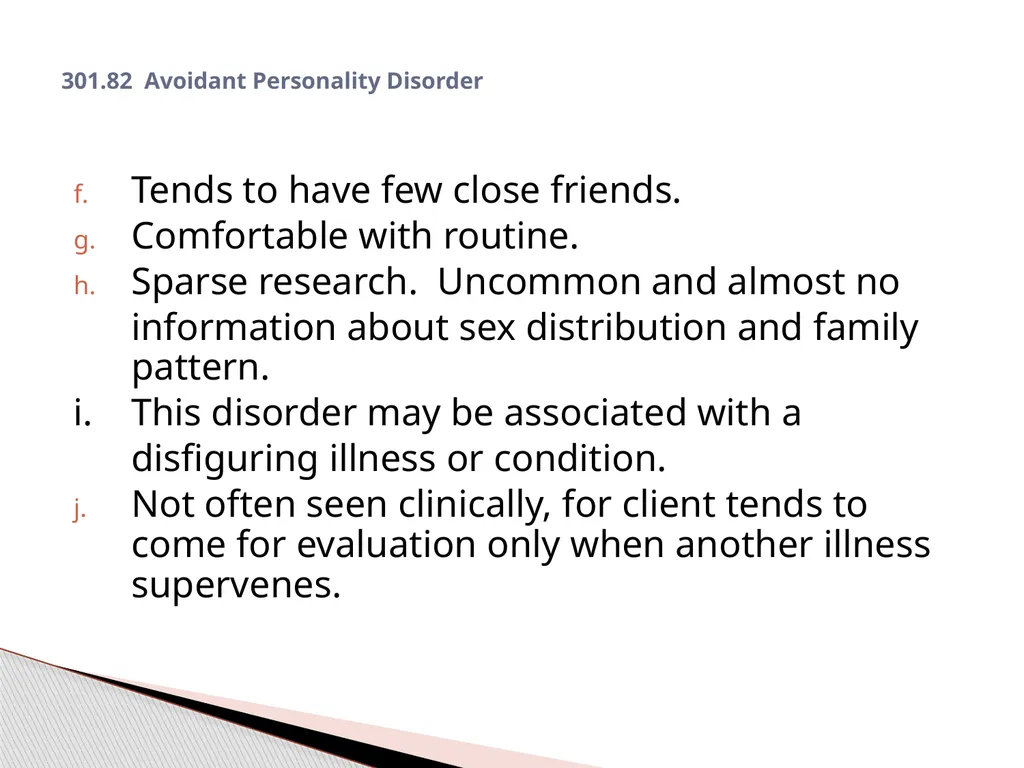 301.82 Avoidant Personality Disorder

f. Tends to have few close friends.
g. Comfortable with routine.
h. Sparse research. Uncommon and almost no information about sex distribution and family pattern.
i. This disorder may be associated with a disfiguring illness or condition.
j. Not often seen clinically, for client tends to come for evaluation only when another illness supervenes.